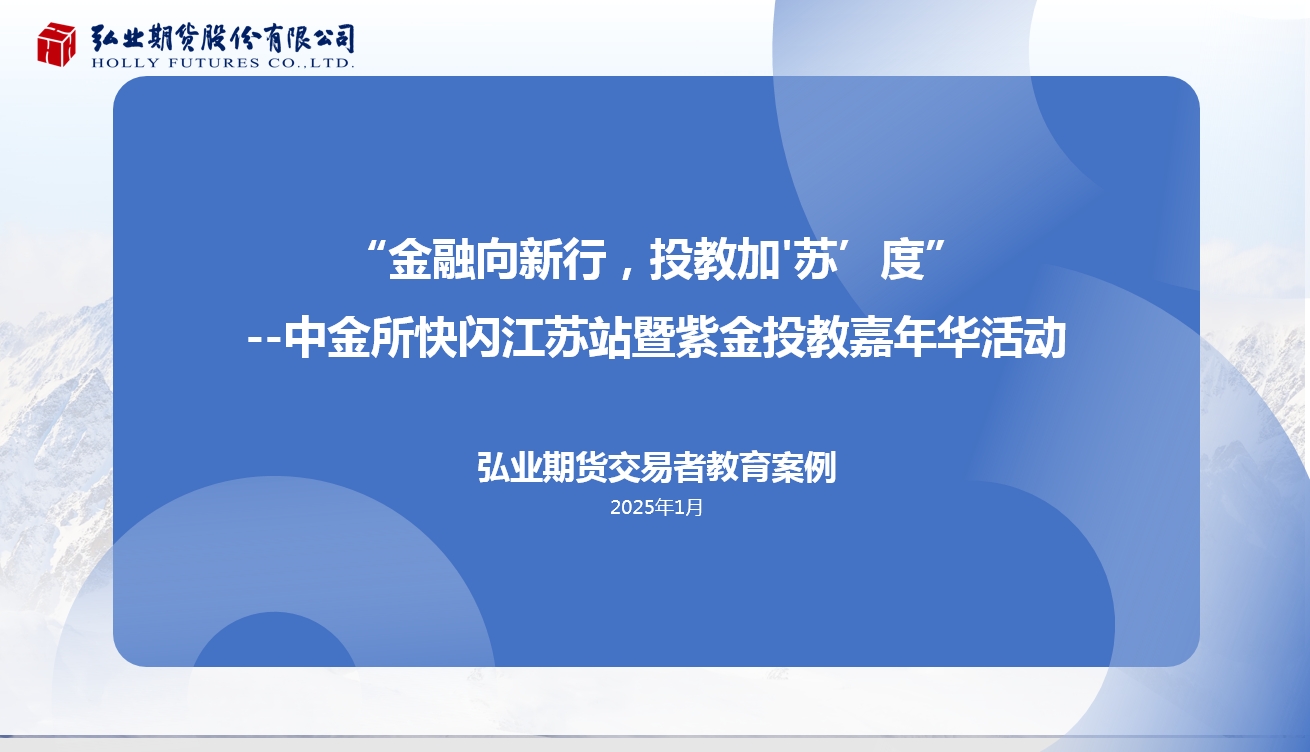 弘业期货股份有限公司
HOLLY FUTURES CO.,LTD.

“金融向新行，投教加'苏’度”
--中金所快闪江苏站暨紫金投教嘉年华活动

弘业期货交易者教育案例
2025年1月